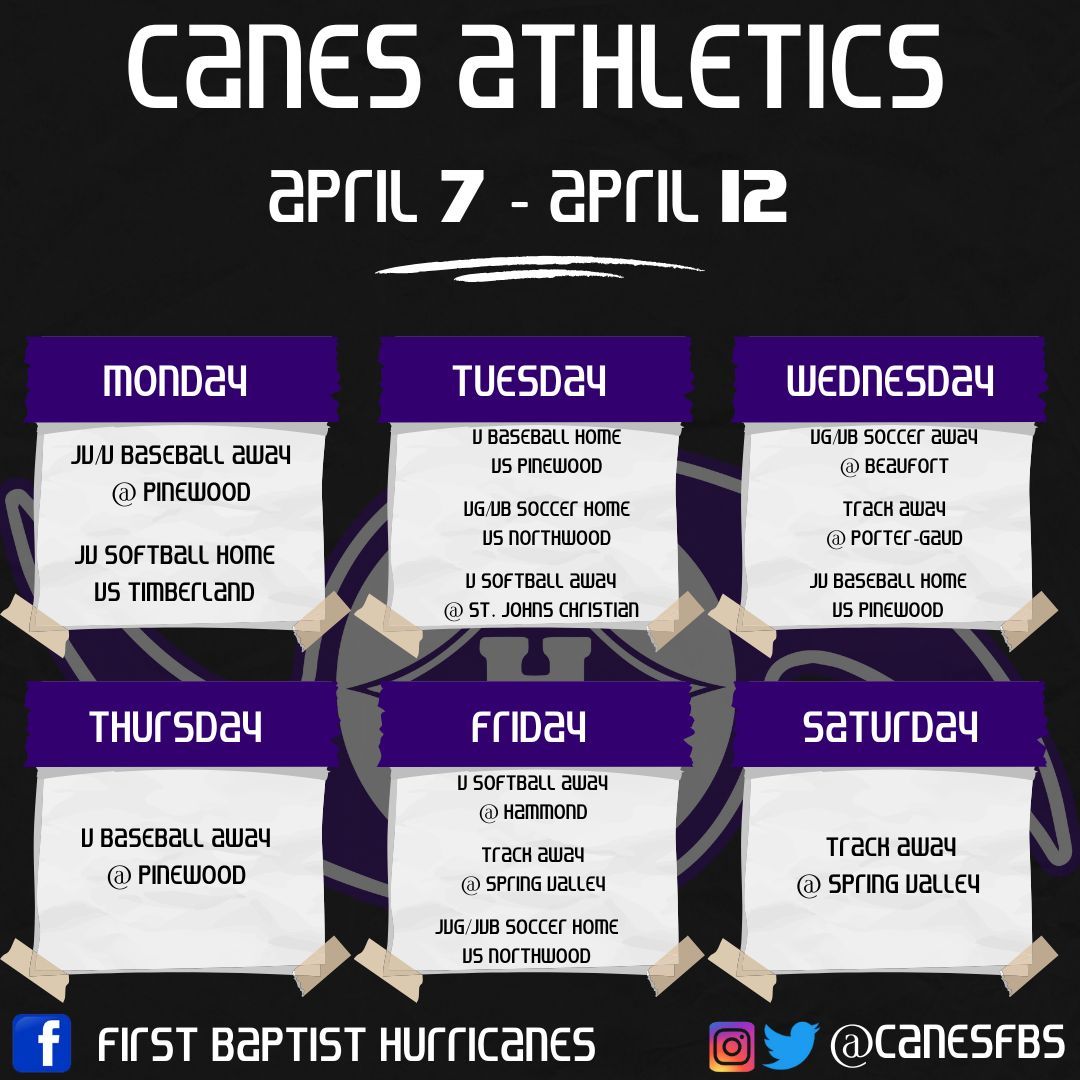 CANES ATHLETICS

APRIL 7 - APRIL 12

MONDAY

JV/V BASEBALL AWAY @ PINEWOOD

JV SOFTBALL HOME VS TIMBERLAND

TUESDAY

V BASEBALL HOME VS PINEWOOD

VG/VB SOCCER HOME VS NORTHWOOD

V SOFTBALL AWAY @ ST. JOHNS CHRISTIAN

WEDNESDAY

VG/VB SOCCER AWAY @ BEAUFORT

TRACK AWAY @ PORTER-GAUD

JV BASEBALL HOME VS PINEWOOD

THURSDAY

V BASEBALL AWAY @ PINEWOOD

FRIDAY

V SOFTBALL AWAY @ HAMMOND

TRACK AWAY @ SPRING VALLEY

JVG/JVB SOCCER HOME VS NORTHWOOD

SATURDAY

TRACK AWAY @ SPRING VALLEY

f FIRST BAPTIST HURRICANES

@CANESFBS